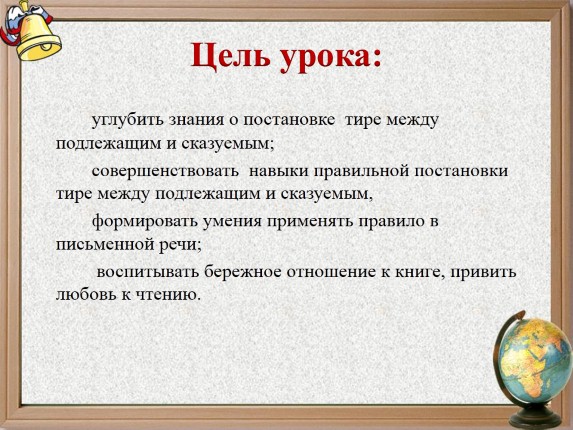 Цель урока:

углубить знания о постановке тире между подлежащим и сказуемым;

совершенствовать навыки правильной постановки тире между подлежащим и сказуемым,

формировать умения применять правило в письменной речи;

воспитывать бережное отношение к книге, привить любовь к чтению.